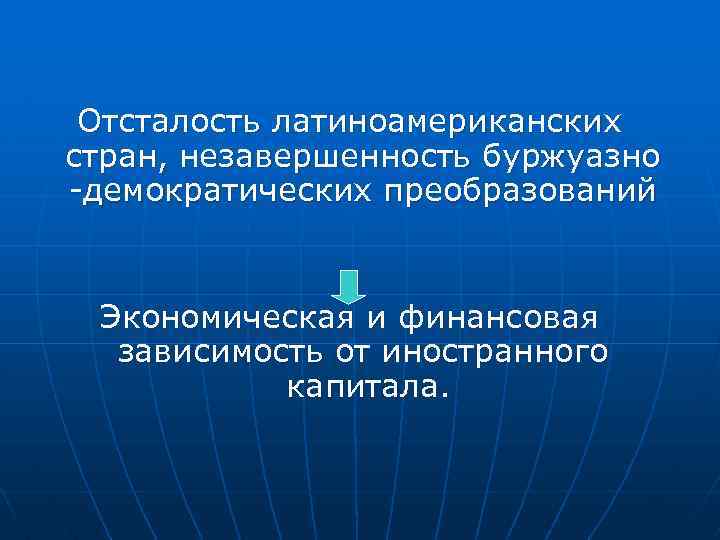 Отсталость латиноамериканских стран, незавершенность буржуазно -демократических преобразований

Экономическая и финансовая зависимость от иностранного капитала.